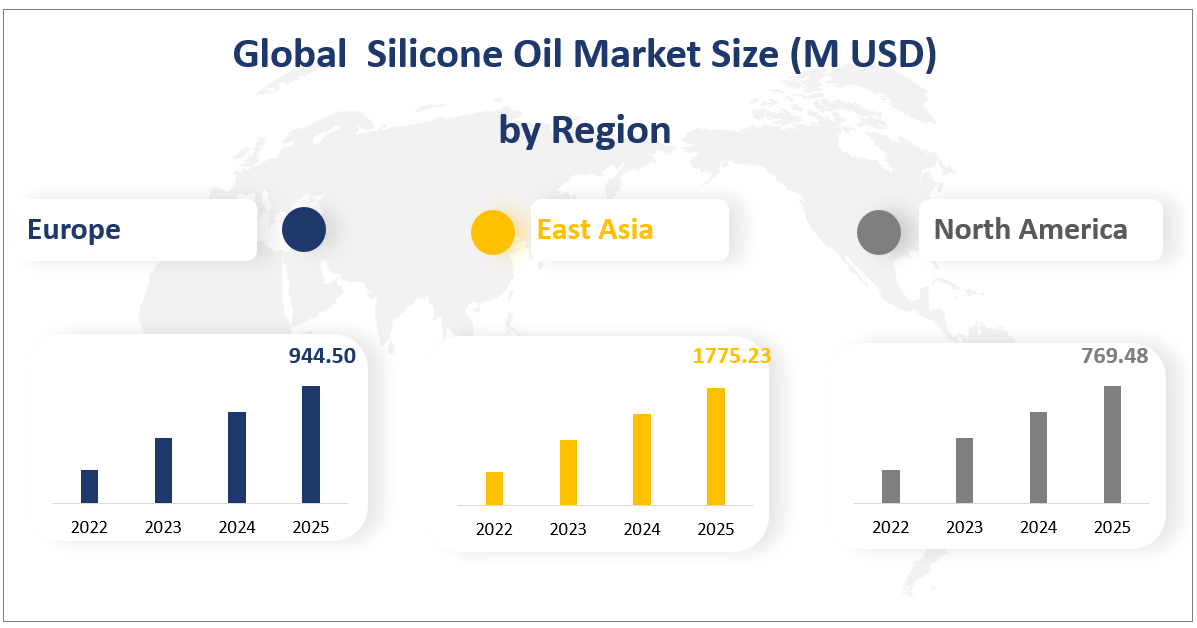 Global Silicone Oil Market Size (M USD)

by Region

Europe

East Asia

North America

944.50

2022 2023 2024 2025

1775.23

2022 2023 2024 2025

769.48

2022 2023 2024 2025